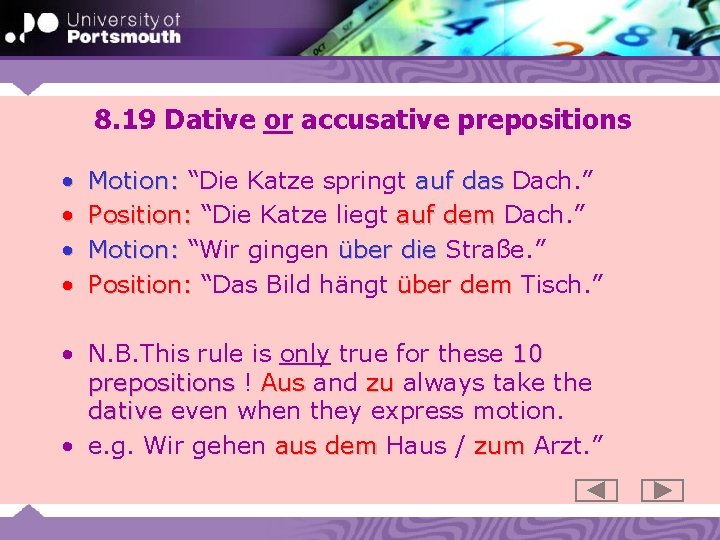 University of Portsmouth

8.19 Dative or accusative prepositions

• Motion: “Die Katze springt auf das Dach.”
• Position: “Die Katze liegt auf dem Dach.”
• Motion: “Wir gingen über die Straße.”
• Position: “Das Bild hängt über dem Tisch.”

• N.B.This rule is only true for these 10 prepositions ! Aus and zu always take the dative even when they express motion.
• e.g. Wir gehen aus dem Haus / zum Arzt.”